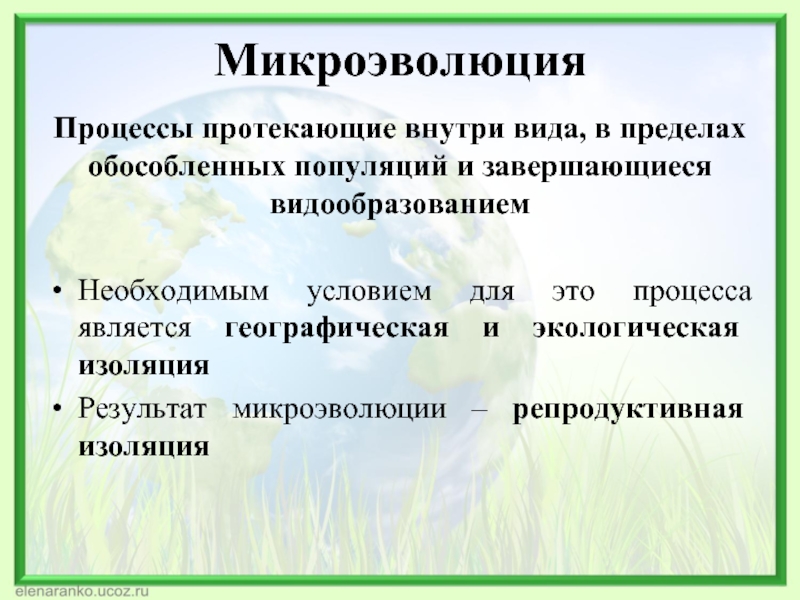 Микроэволюция

Процессы протекающие внутри вида, в пределах обособленных популяций и завершающиеся видообразованием

• Необходимым условием для это процесса является географическая и экологическая изоляция
• Результат микроэволюции – репродуктивная изоляция

elenaranko.ucoz.ru